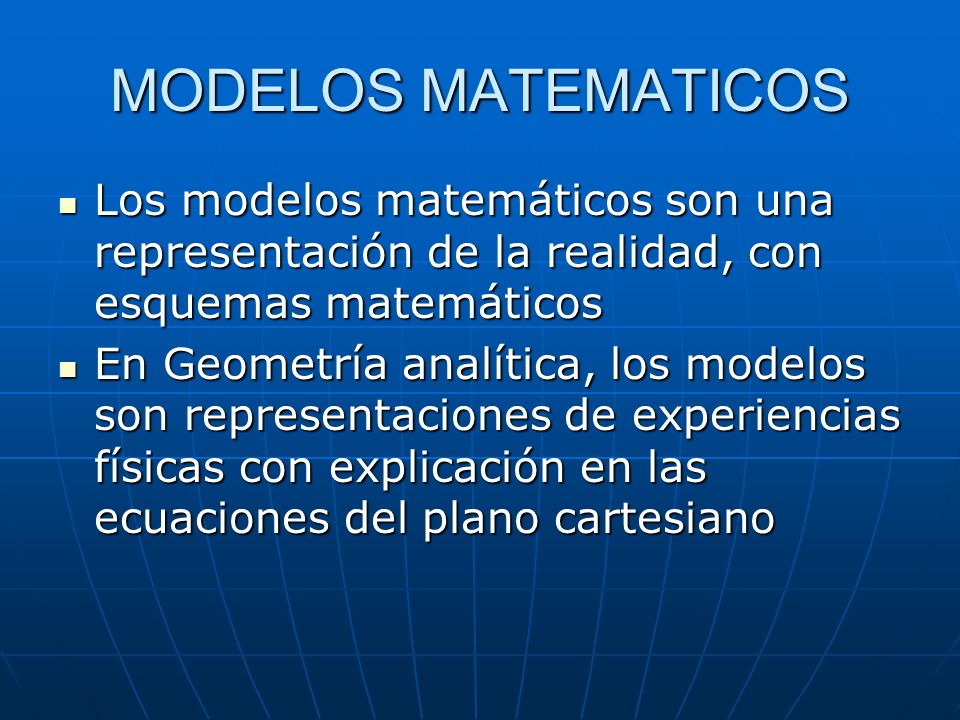 MODELOS MATEMATICOS

- Los modelos matemáticos son una representación de la realidad, con esquemas matemáticos
- En Geometría analítica, los modelos son representaciones de experiencias físicas con explicación en las ecuaciones del plano cartesiano